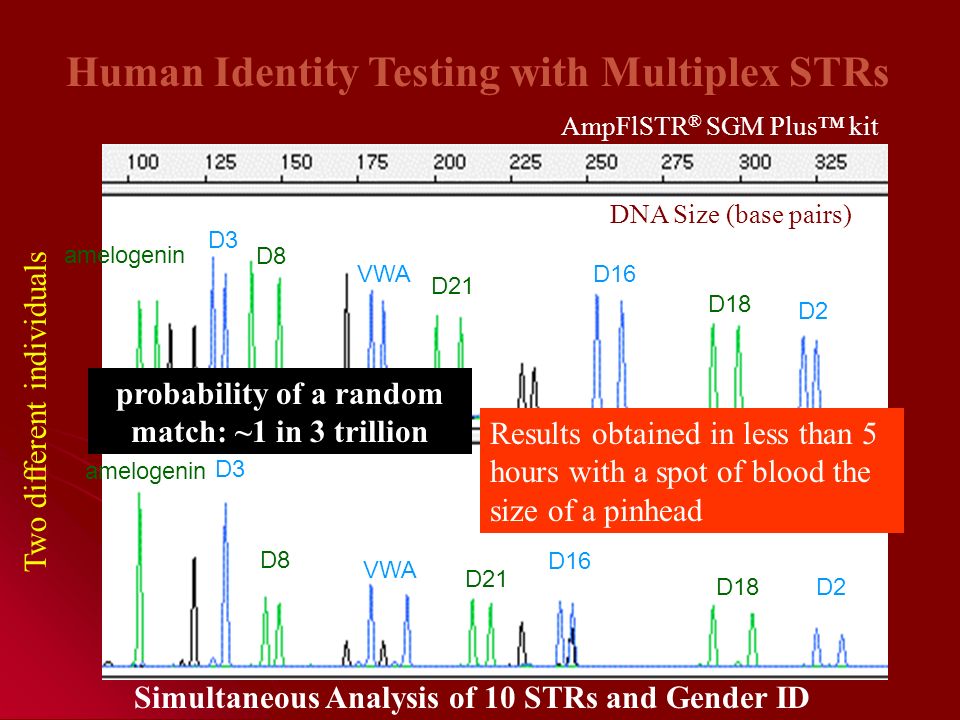 Human Identity Testing with Multiplex STRs

AmpFlSTR® SGM Plus™ kit

100 125 150 175 200 225 250 275 300 325

DNA Size (base pairs)

Two different individuals

amelogenin D3 D8 VWA D21 D16 D18 D2

probability of a random match: ~1 in 3 trillion

Results obtained in less than 5 hours with a spot of blood the size of a pinhead

amelogenin D3 D8 VWA D21 D16 D18 D2

Simultaneous Analysis of 10 STRs and Gender ID